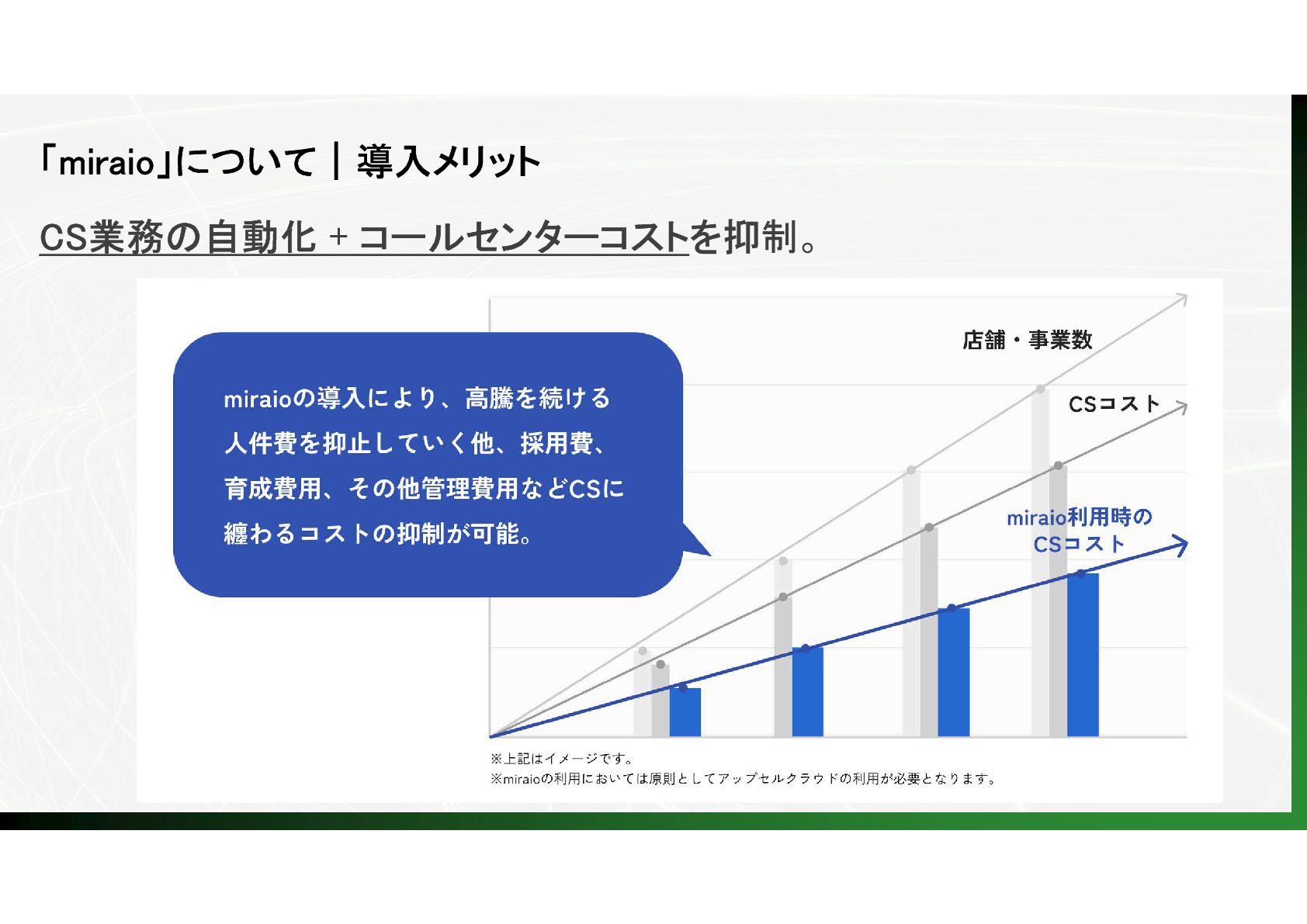 「miraio」について | 導入メリット

CS業務の自動化 + コールセンターコストを抑制。

miraioの導入により、高騰を続ける人件費を抑止していく他、採用費、育成費用、その他管理費用などCSに纏わるコストの抑制が可能。

店舗・事業数

CSコスト

miraio利用時の CSコスト

※上記はイメージです。
※miraioの利用においては原則としてアップセルクラウドの利用が必要となります。